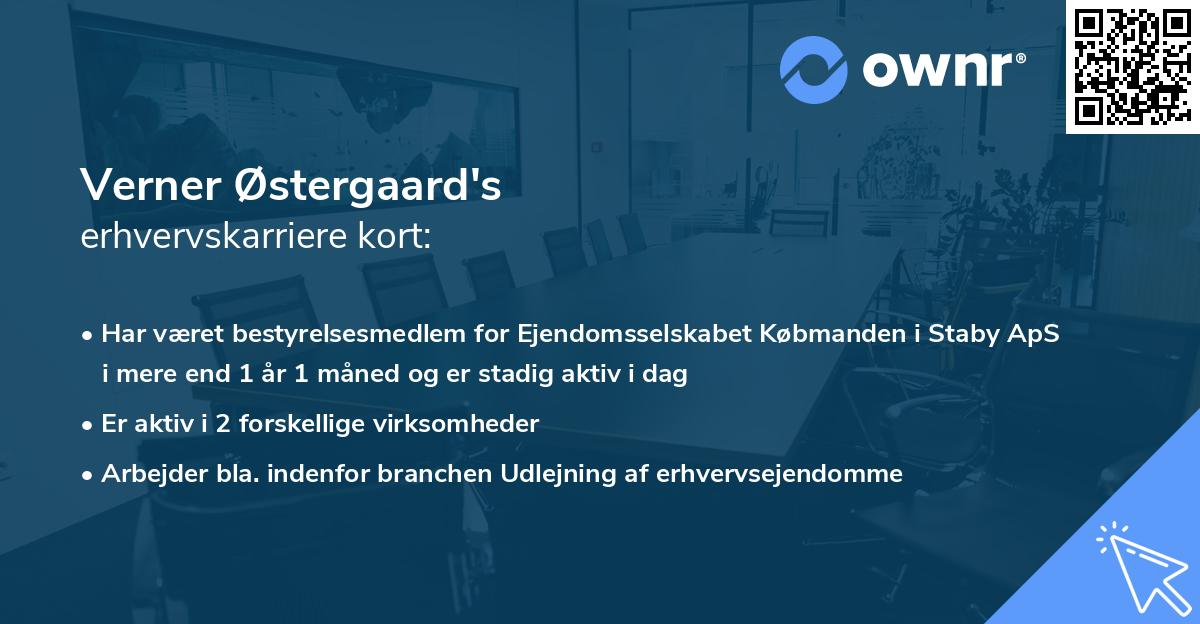 ownr®

Verner Østergaard's
erhvervskarriere kort:

• Har været bestyrelsesmedlem for Ejendomsselskabet Købmanden i Staby ApS i mere end 1 år 1 måned og er stadig aktiv i dag
• Er aktiv i 2 forskellige virksomheder
• Arbejder bla. indenfor branchen Udlejning af erhvervsejendomme